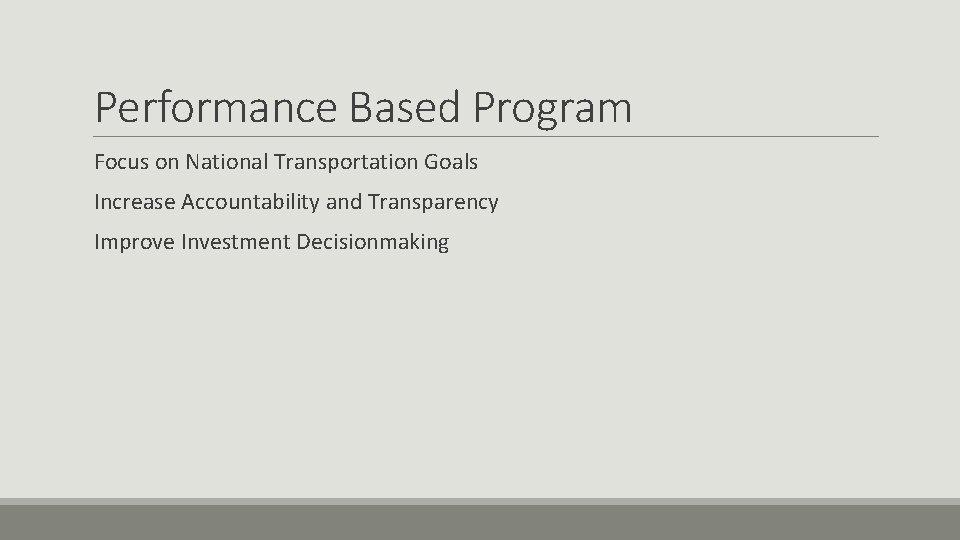 Performance Based Program

Focus on National Transportation Goals

Increase Accountability and Transparency

Improve Investment Decisionmaking